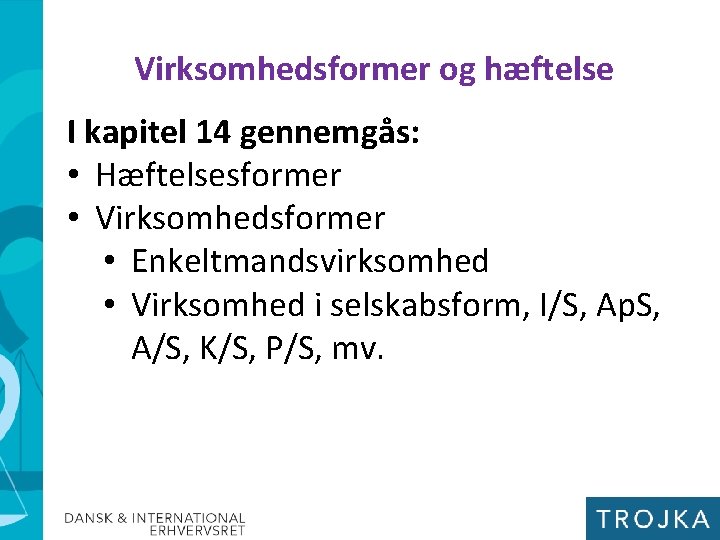 Virksomhedsformer og hæftelse

I kapitel 14 gennemgås:
• Hæftelsesformer
• Virksomhedsformer
• Enkeltmandsvirksomhed
• Virksomhed i selskabsform, I/S, ApS, A/S, K/S, P/S, mv.

DANSK & INTERNATIONAL ERHVERVSRET

TROJKA